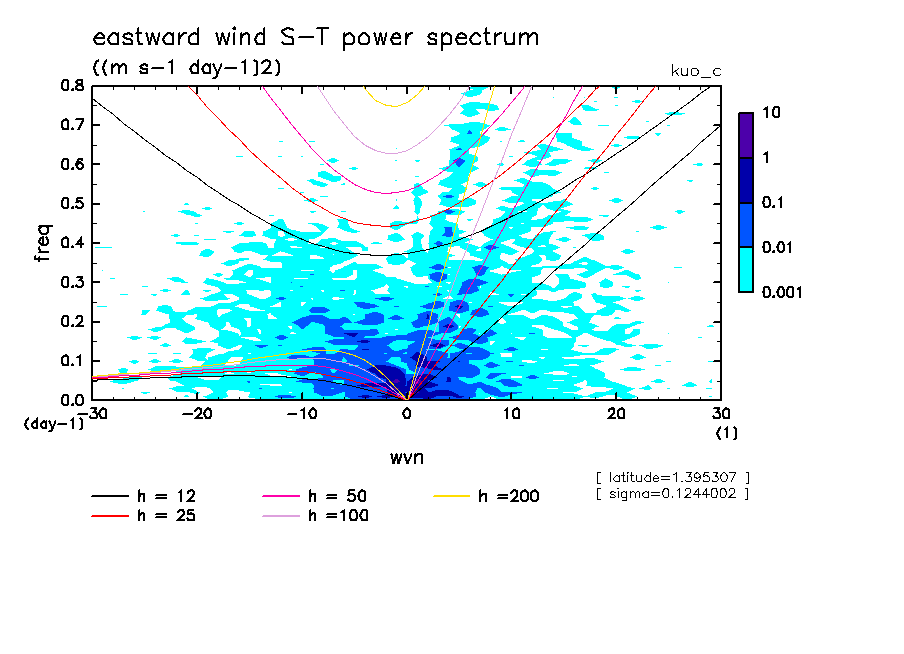 eastward wind S−T power spectrum
((m s−1 day−1)2)

kuo_c

freq

0.8
0.7
0.6
0.5
0.4
0.3
0.2
0.1
0.0
(day−1)

−30
−20
−10
0
10
20
30
(1)

wvn

10
1
0.1
0.01
0.001

[ latitude=1.395307 ]
[ sigma=0.1244002 ]

h = 12
h = 25
h = 50
h =100
h =200